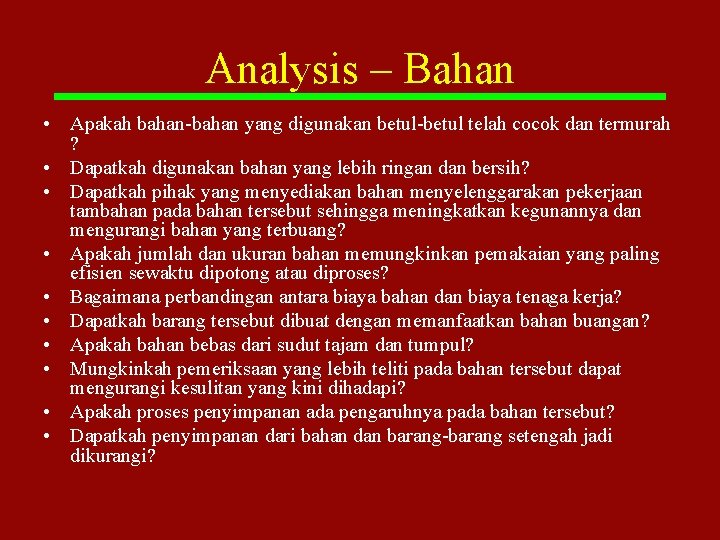 Analysis – Bahan

• Apakah bahan-bahan yang digunakan betul-betul telah cocok dan termurah ?
• Dapatkah digunakan bahan yang lebih ringan dan bersih?
• Dapatkah pihak yang menyediakan bahan menyelenggarakan pekerjaan tambahan pada bahan tersebut sehingga meningkatkan kegunannya dan mengurangi bahan yang terbuang?
• Apakah jumlah dan ukuran bahan memungkinkan pemakaian yang paling efisien sewaktu dipotong atau diproses?
• Bagaimana perbandingan antara biaya bahan dan biaya tenaga kerja?
• Dapatkah barang tersebut dibuat dengan memanfaatkan bahan buangan?
• Apakah bahan bebas dari sudut tajam dan tumpul?
• Mungkinkah pemeriksaan yang lebih teliti pada bahan tersebut dapat mengurangi kesulitan yang kini dihadapi?
• Apakah proses penyimpanan ada pengaruhnya pada bahan tersebut?
• Dapatkah penyimpanan dari bahan dan barang-barang setengah jadi dikurangi?